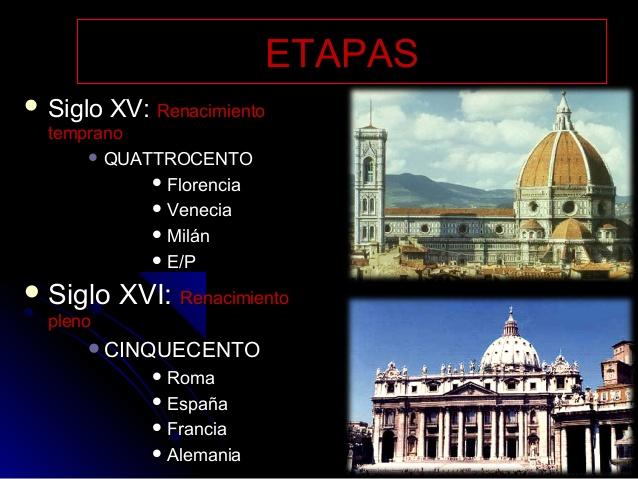 ETAPAS

- Siglo XV: Renacimiento temprano
  - QUATTROCENTO
    - Florencia
    - Venecia
    - Milán
    - E/P
- Siglo XVI: Renacimiento pleno
  - CINQUECENTO
    - Roma
    - España
    - Francia
    - Alemania